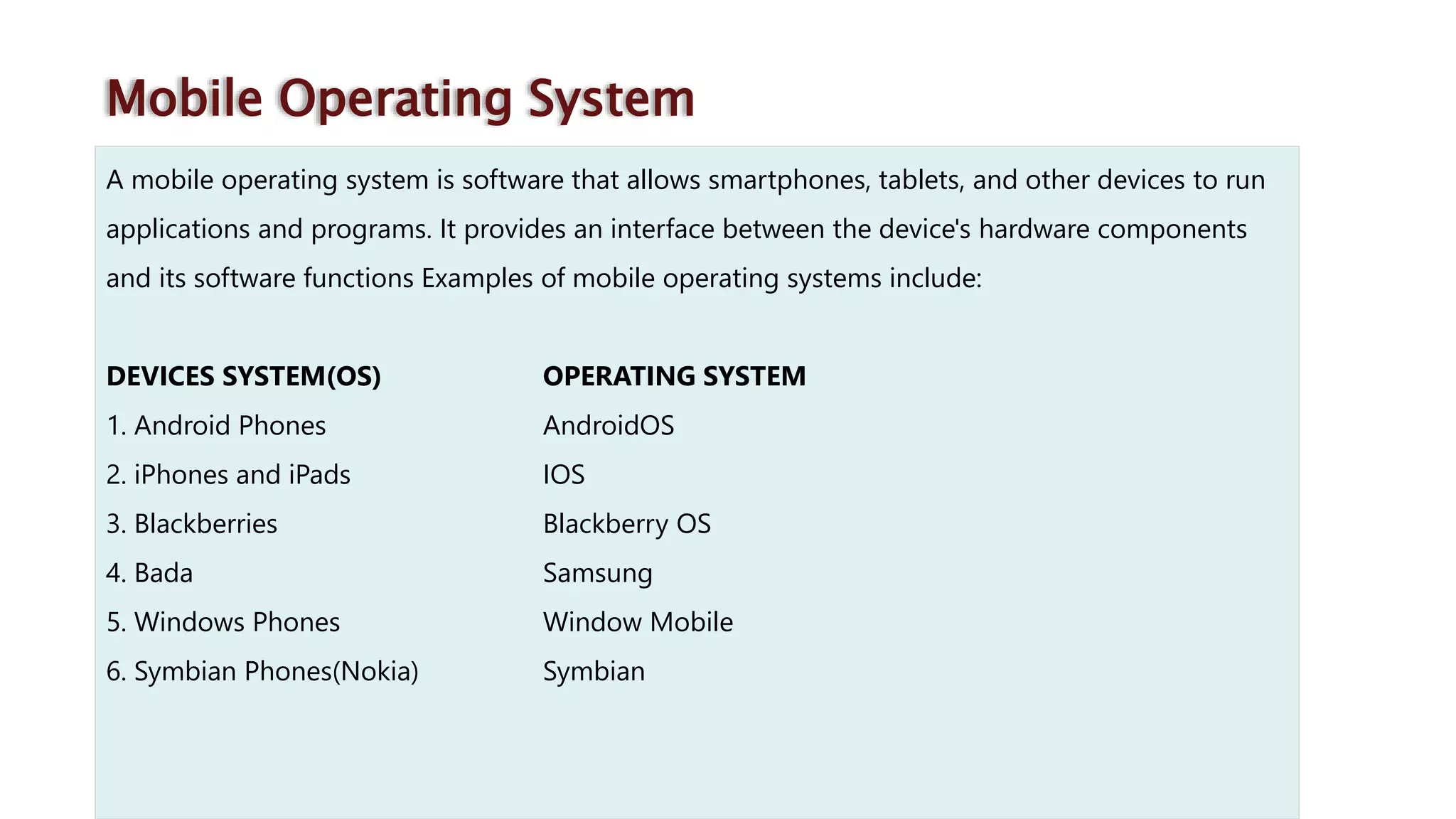 Mobile Operating System

A mobile operating system is software that allows smartphones, tablets, and other devices to run applications and programs. It provides an interface between the device's hardware components and its software functions Examples of mobile operating systems include:

| DEVICES SYSTEM(OS) | OPERATING SYSTEM |
|---|---|
| 1. Android Phones | AndroidOS |
| 2. iPhones and iPads | IOS |
| 3. Blackberries | Blackberry OS |
| 4. Bada | Samsung |
| 5. Windows Phones | Window Mobile |
| 6. Symbian Phones(Nokia) | Symbian |